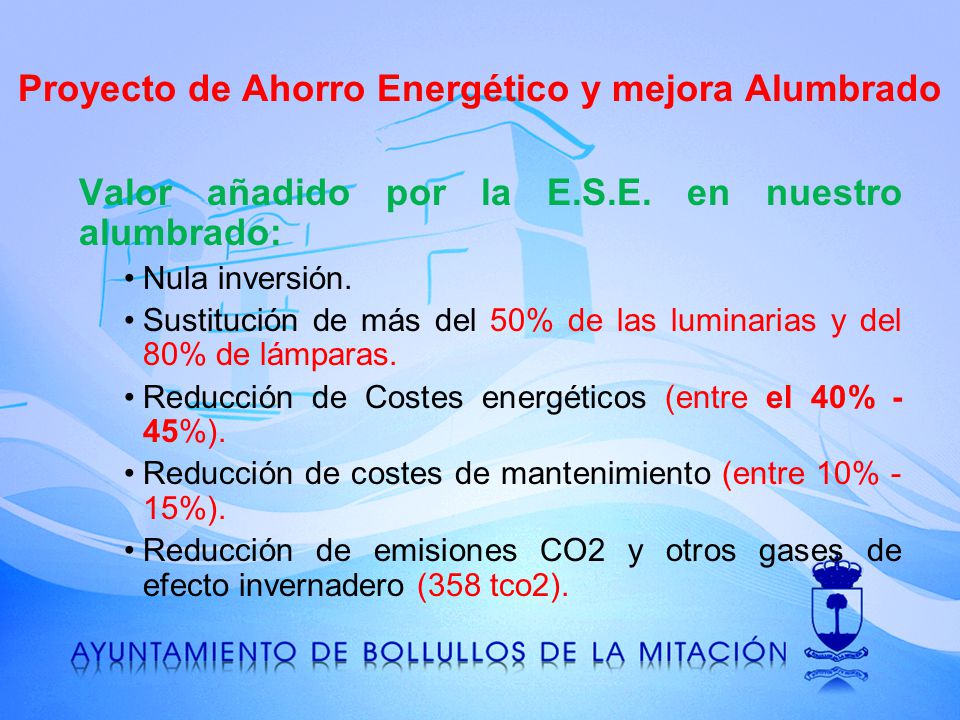 Proyecto de Ahorro Energético y mejora Alumbrado

Valor añadido por la E.S.E. en nuestro alumbrado:

• Nula inversión.
• Sustitución de más del 50% de las luminarias y del 80% de lámparas.
• Reducción de Costes energéticos (entre el 40% - 45%).
• Reducción de costes de mantenimiento (entre 10% - 15%).
• Reducción de emisiones CO2 y otros gases de efecto invernadero (358 tco2).

AYUNTAMIENTO DE BOLLULLOS DE LA MITACIÓN